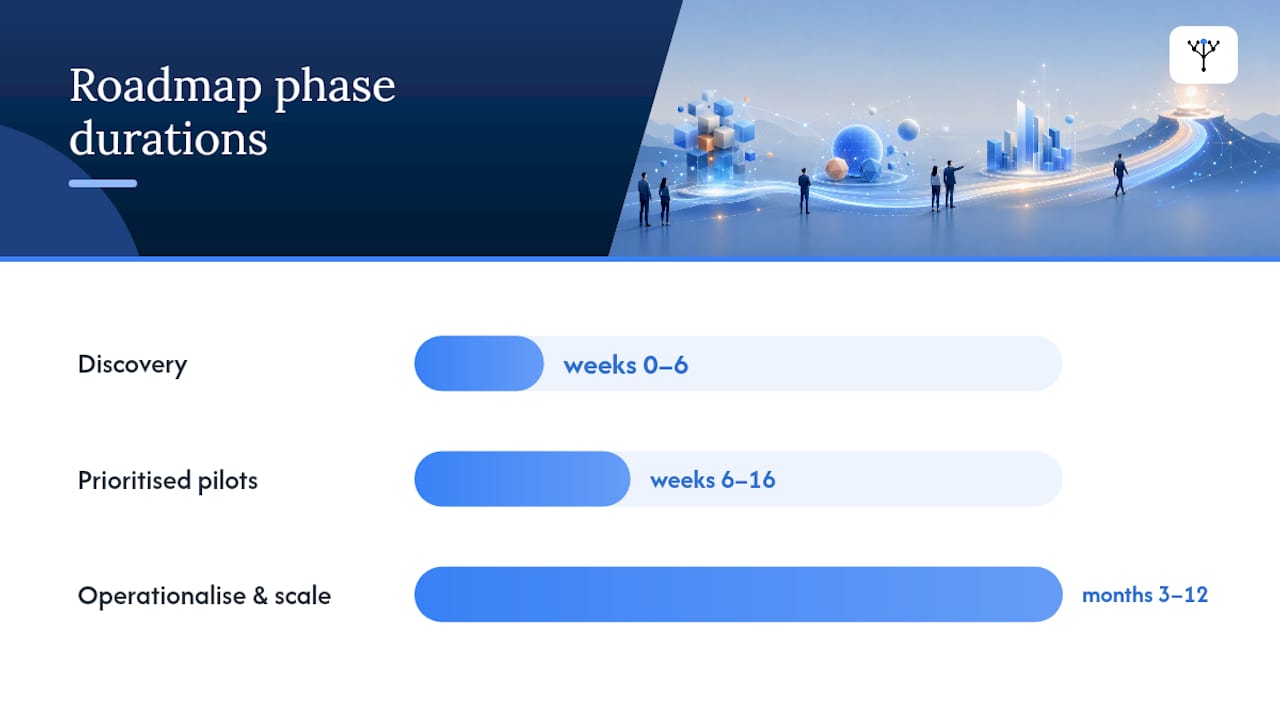 Roadmap phase durations

Discovery
weeks 0–6

Prioritised pilots
weeks 6–16

Operationalise & scale
months 3–12